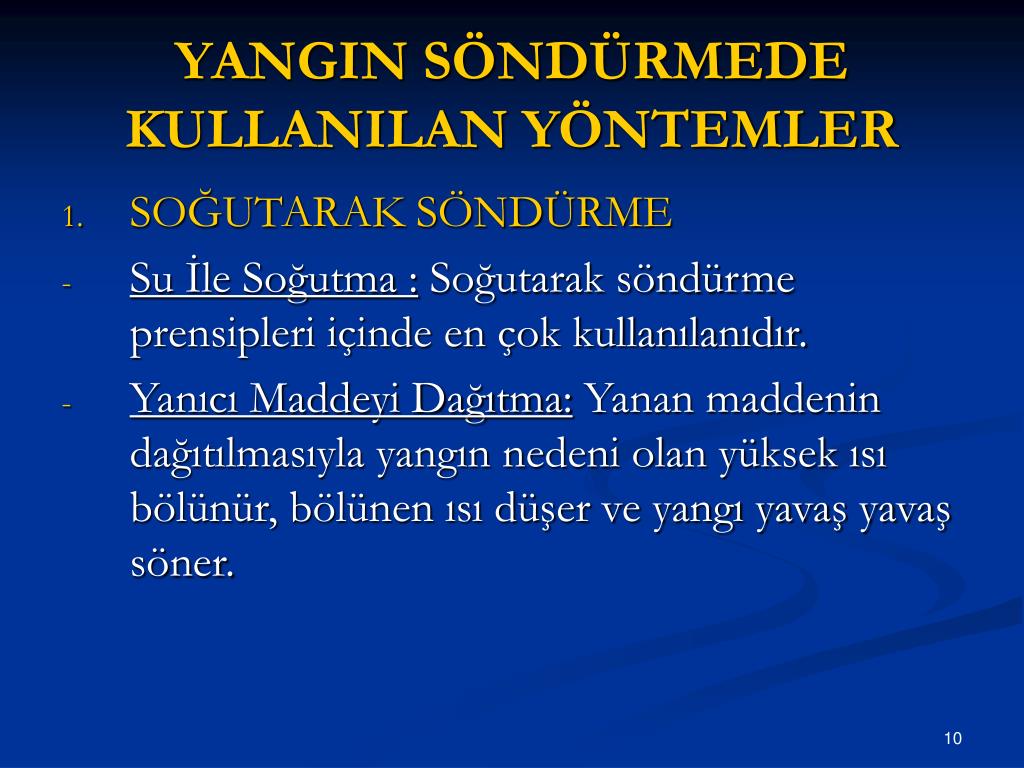 YANGIN SÖNDÜRMEDE KULLANILAN YÖNTEMLER

1. SOĞUTARAK SÖNDÜRME

- Su İle Soğutma : Soğutarak söndürme prensipleri içinde en çok kullanılanıdır.

- Yanıcı Maddeyi Dağıtma: Yanan maddenin dağıtılmasıyla yangın nedeni olan yüksek ısı bölünür, bölünen ısı düşer ve yangı yavaş yavaş söner.

10